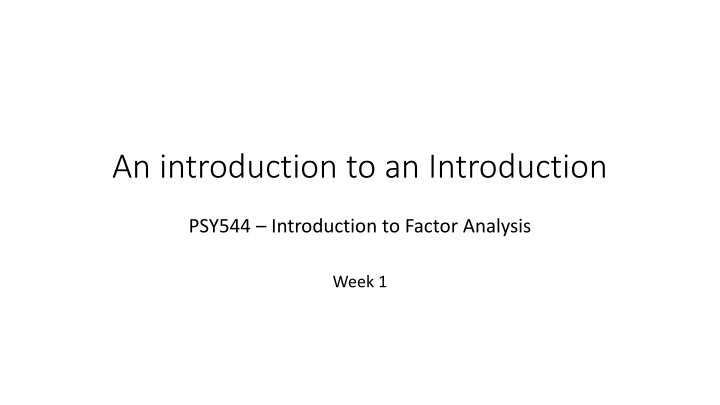 An introduction to an Introduction

PSY544 – Introduction to Factor Analysis

Week 1